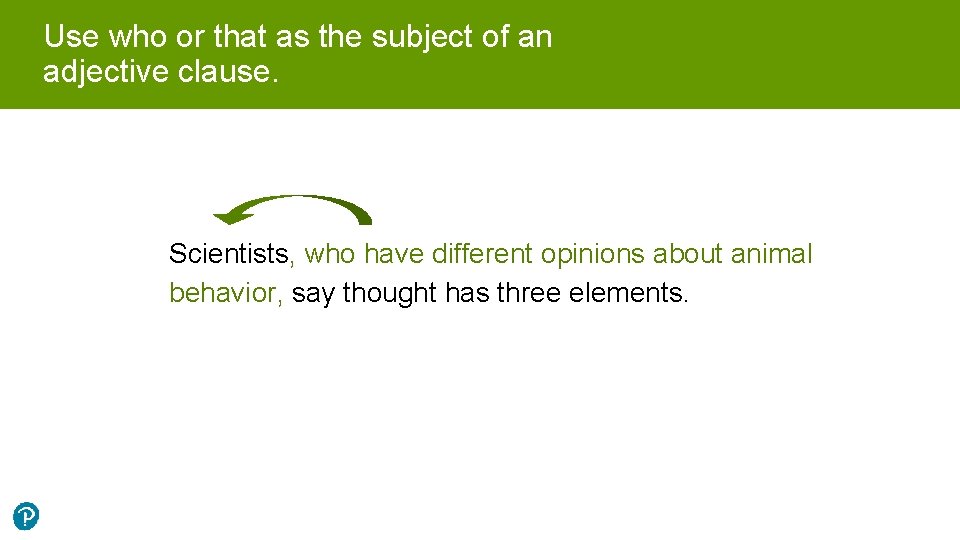 Use who or that as the subject of an adjective clause.

Scientists, who have different opinions about animal behavior, say thought has three elements.